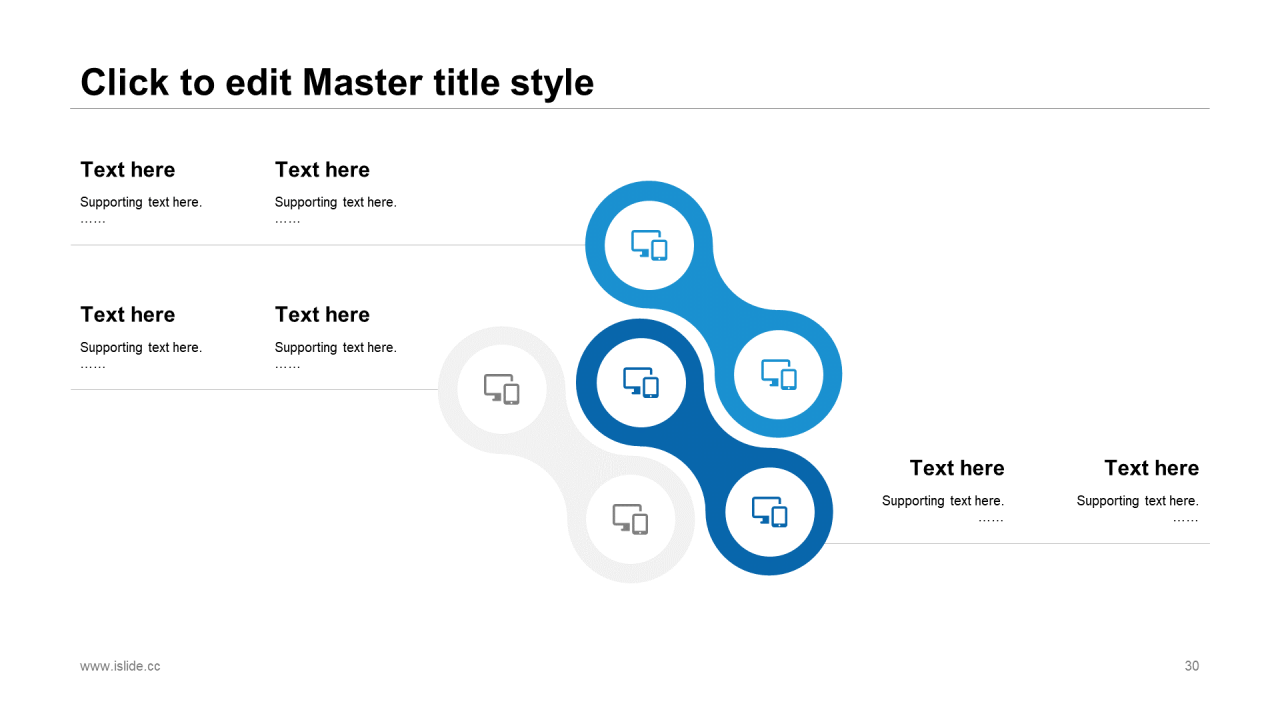 Click to edit Master title style

Text here
Supporting text here.
……

Text here
Supporting text here.
……

Text here
Supporting text here.
……

Text here
Supporting text here.
……

Text here
Supporting text here.
……

Text here
Supporting text here.
……

www.islide.cc

30